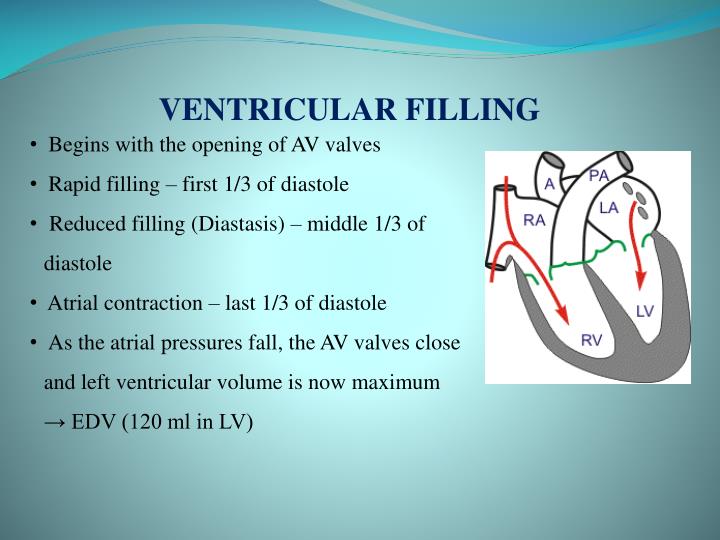 VENTRICULAR FILLING

• Begins with the opening of AV valves
• Rapid filling – first 1/3 of diastole
• Reduced filling (Diastasis) – middle 1/3 of diastole
• Atrial contraction – last 1/3 of diastole
• As the atrial pressures fall, the AV valves close and left ventricular volume is now maximum → EDV (120 ml in LV)

A
PA
RA
LA
LV
RV